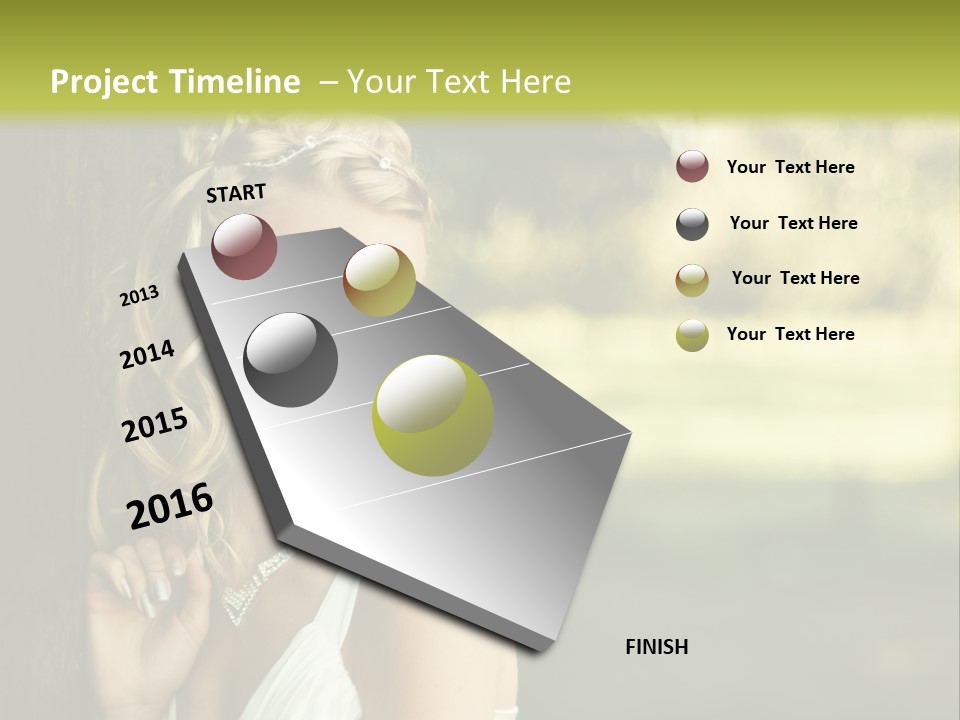 Project Timeline – Your Text Here

START

2013

2014

2015

2016

FINISH

Your Text Here

Your Text Here

Your Text Here

Your Text Here